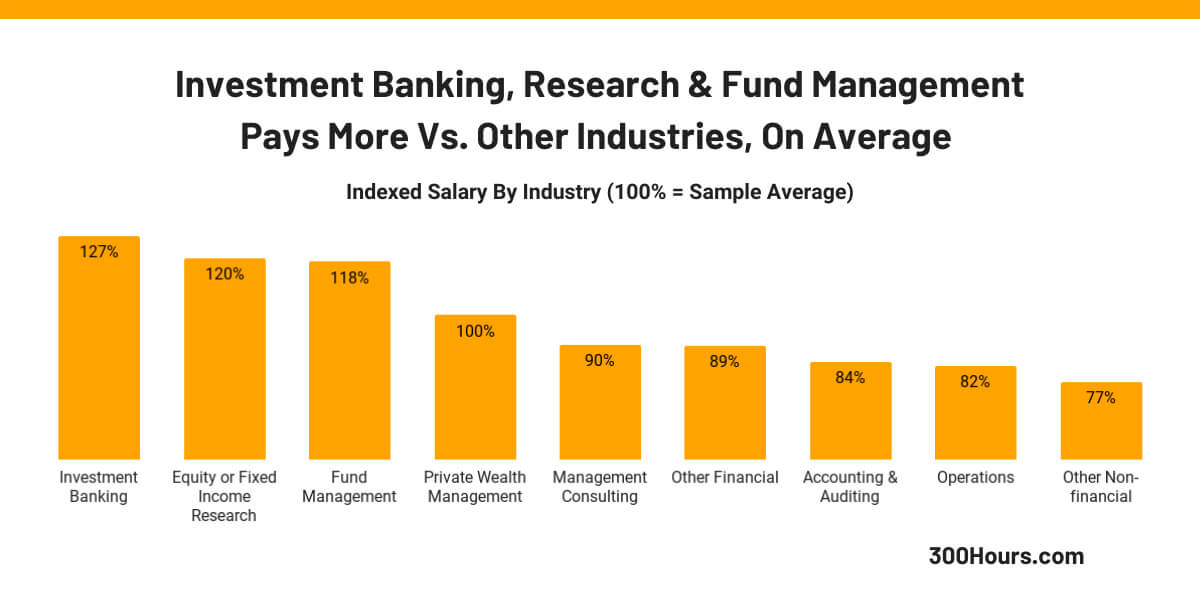 Investment Banking, Research & Fund Management Pays More Vs. Other Industries, On Average

Indexed Salary By Industry (100% = Sample Average)

127%
120%
118%
100%
90%
89%
84%
82%
77%

Investment Banking
Equity or Fixed Income Research
Fund Management
Private Wealth Management
Management Consulting
Other Financial
Accounting & Auditing
Operations
Other Non-financial

300Hours.com